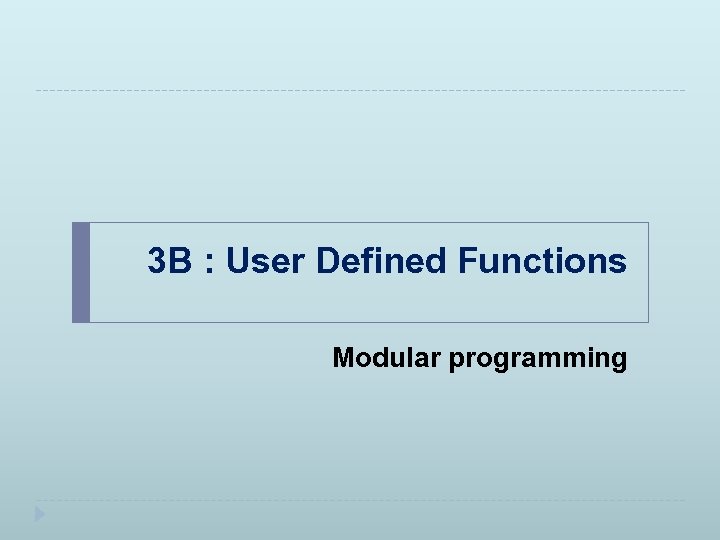 3B : User Defined Functions

Modular programming